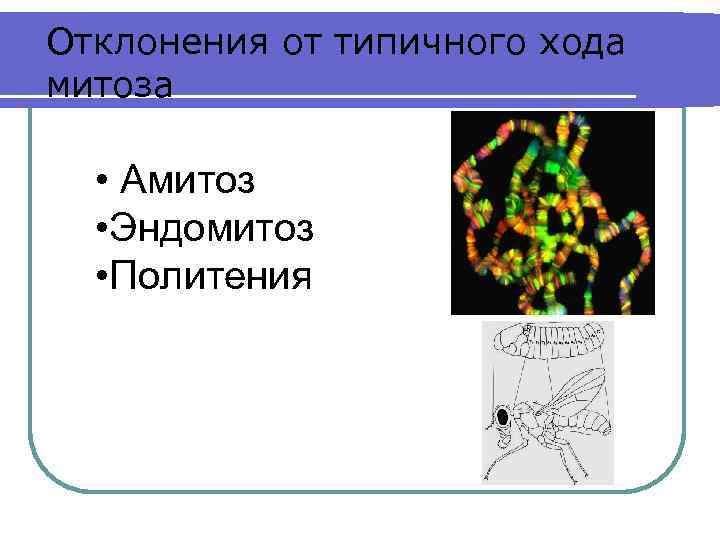 Отклонения от типичного хода митоза

• Амитоз
•Эндомитоз
•Политения